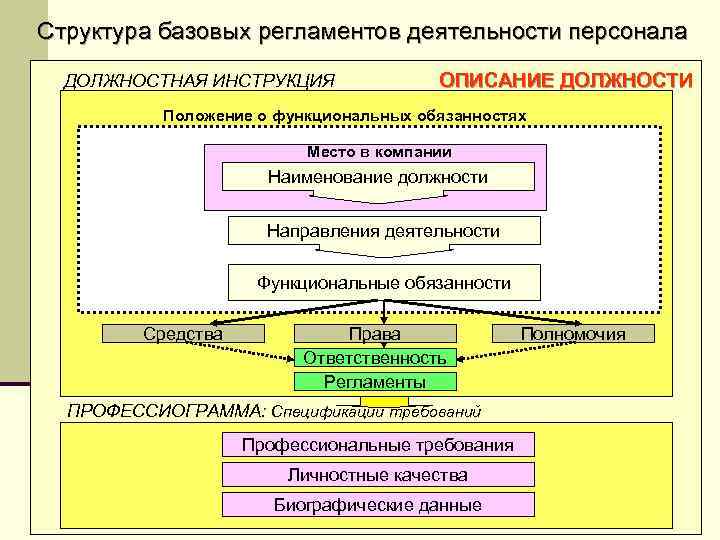 Структура базовых регламентов деятельности персонала

ДОЛЖНОСТНАЯ ИНСТРУКЦИЯ

ОПИСАНИЕ ДОЛЖНОСТИ

Положение о функциональных обязанностях

Место в компании

Наименование должности

Направления деятельности

Функциональные обязанности

Средства

Права

Полномочия

Ответственность

Регламенты

ПРОФЕССИОГРАММА: Спецификации требований

Профессиональные требования

Личностные качества

Биографические данные